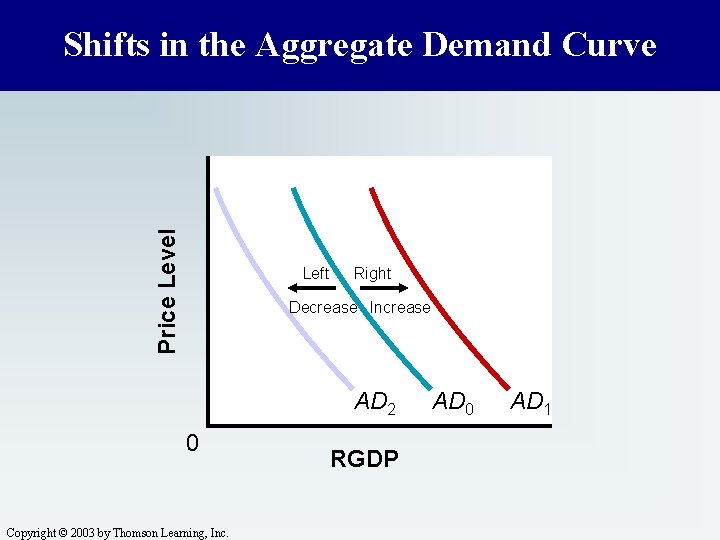 Shifts in the Aggregate Demand Curve

Price Level

Left Right

Decrease Increase

$AD_2$ $AD_0$ $AD_1$

0

RGDP

Copyright © 2003 by Thomson Learning, Inc.